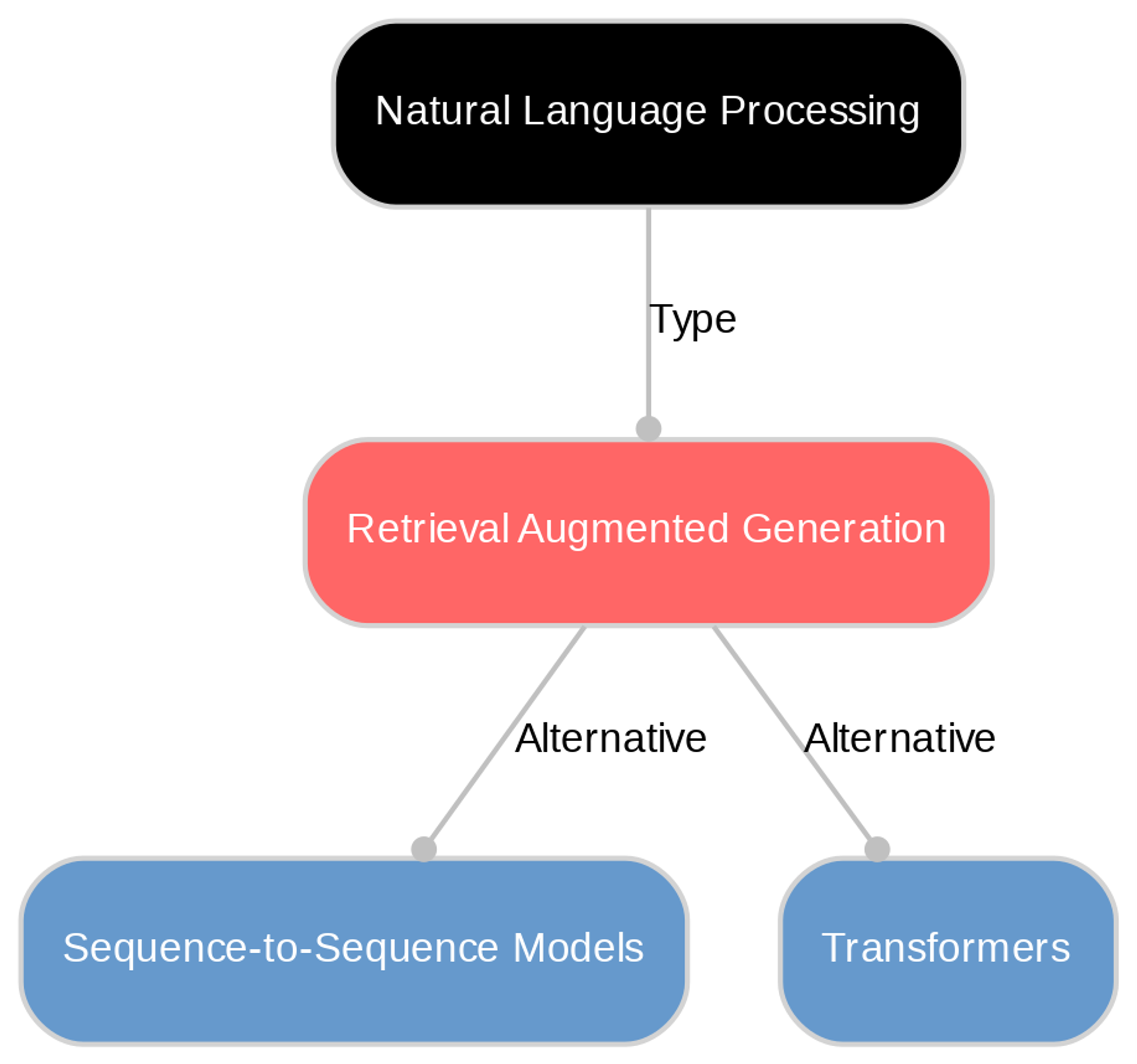 Natural Language Processing

Type

Retrieval Augmented Generation

Alternative

Alternative

Sequence-to-Sequence Models

Transformers